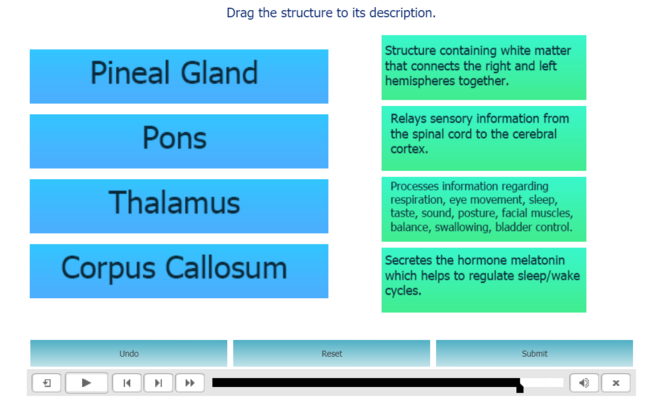 Drag the structure to its description.

Pineal Gland

Pons

Thalamus

Corpus Callosum

Structure containing white matter that connects the right and left hemispheres together.

Relays sensory information from the spinal cord to the cerebral cortex.

Processes information regarding respiration, eye movement, sleep, taste, sound, posture, facial muscles, balance, swallowing, bladder control.

Secretes the hormone melatonin which helps to regulate sleep/wake cycles.

Undo

Reset

Submit